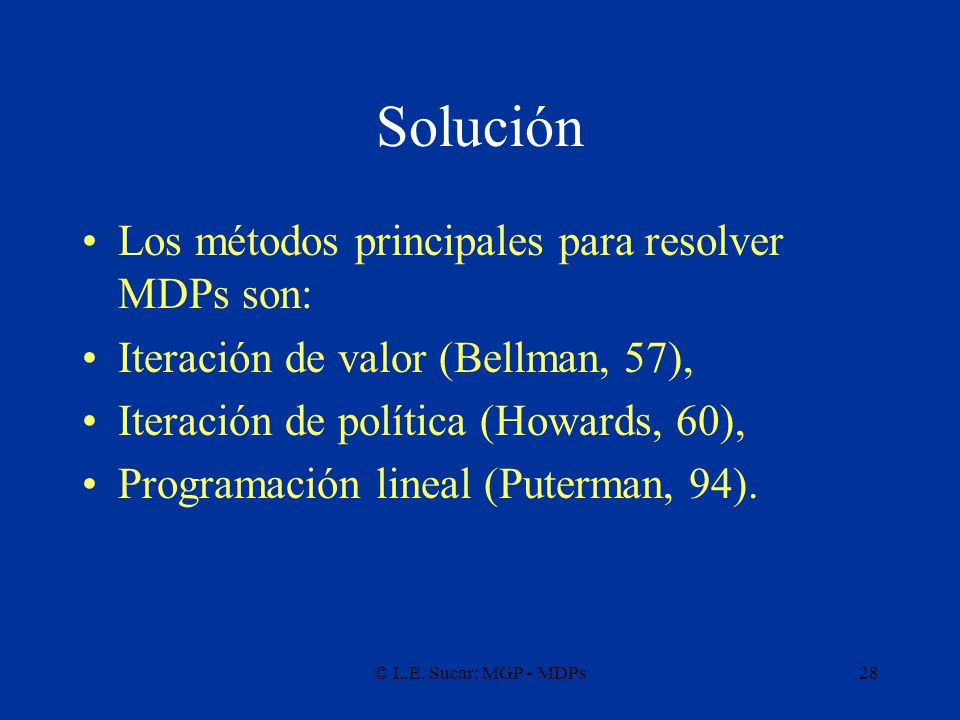 Solución

• Los métodos principales para resolver MDPs son:
• Iteración de valor (Bellman, 57),
• Iteración de política (Howards, 60),
• Programación lineal (Puterman, 94).

© L.E. Sucar: MGP - MDPs

28